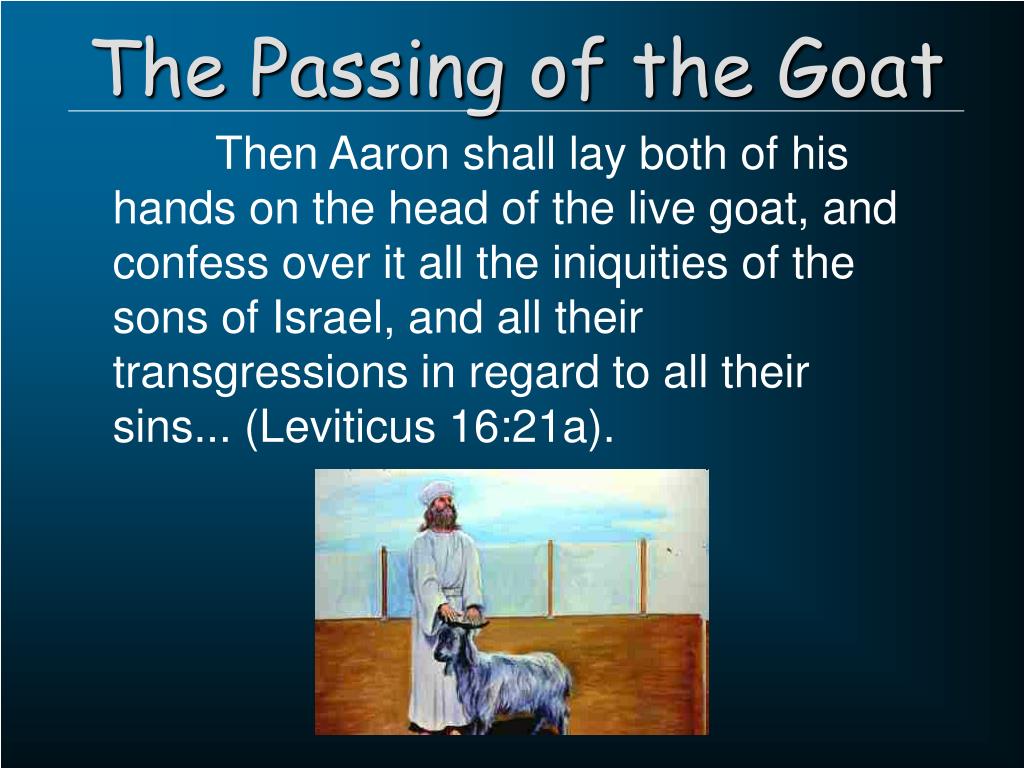 The Passing of the Goat

Then Aaron shall lay both of his hands on the head of the live goat, and confess over it all the iniquities of the sons of Israel, and all their transgressions in regard to all their sins... (Leviticus 16:21a).